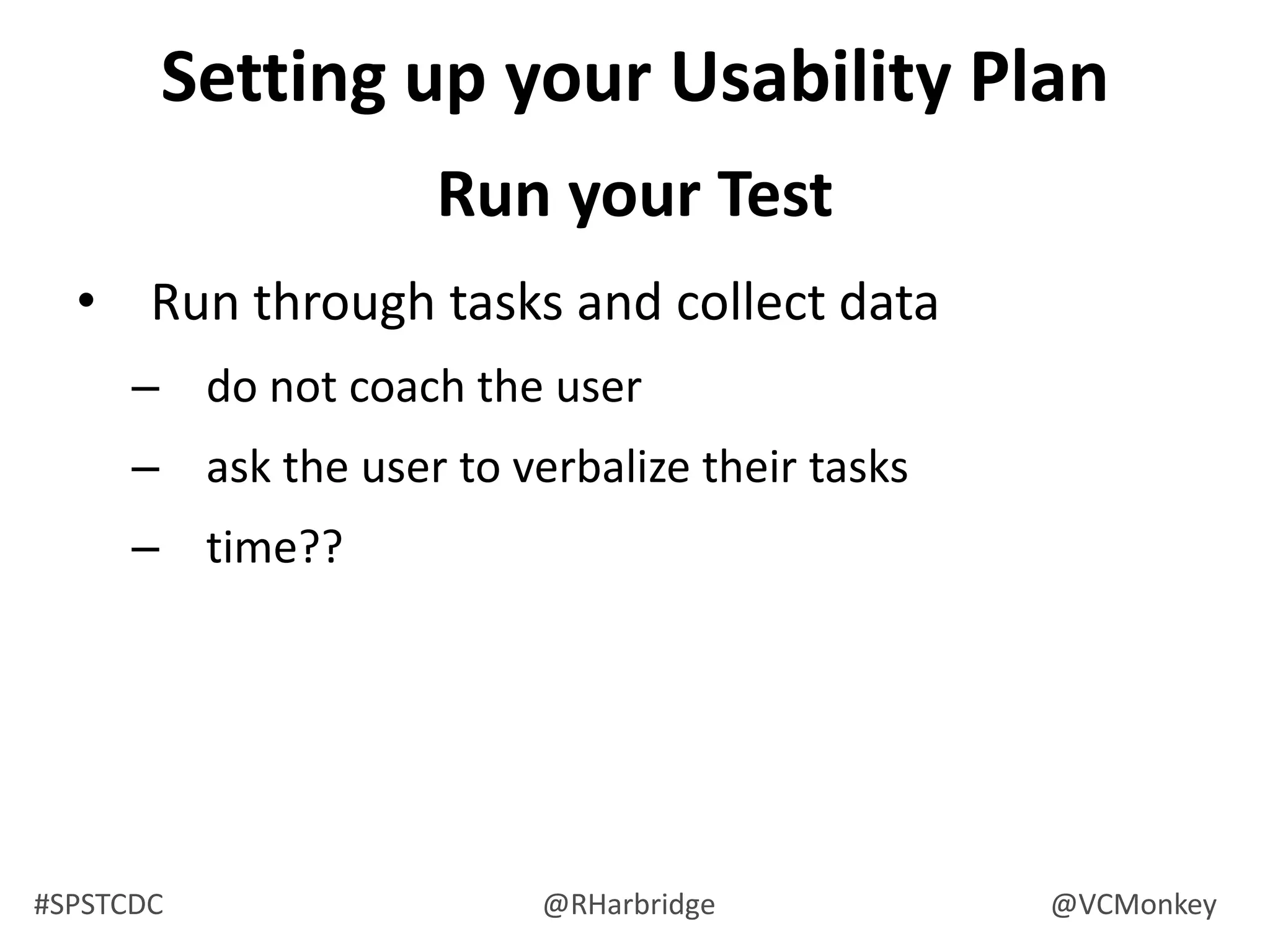 Setting up your Usability Plan

Run your Test

• Run through tasks and collect data
– do not coach the user
– ask the user to verbalize their tasks
– time??

#SPSTCDC @RHarbridge @VCMonkey